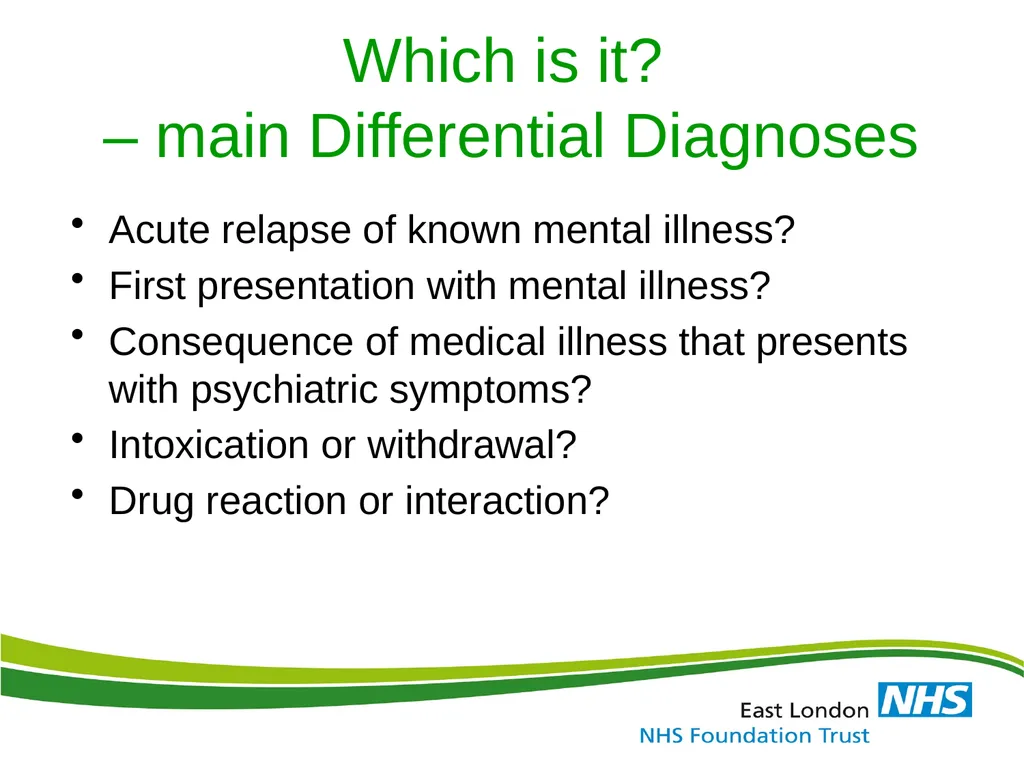 Which is it?
– main Differential Diagnoses

• Acute relapse of known mental illness?
• First presentation with mental illness?
• Consequence of medical illness that presents with psychiatric symptoms?
• Intoxication or withdrawal?
• Drug reaction or interaction?

East London NHS
NHS Foundation Trust